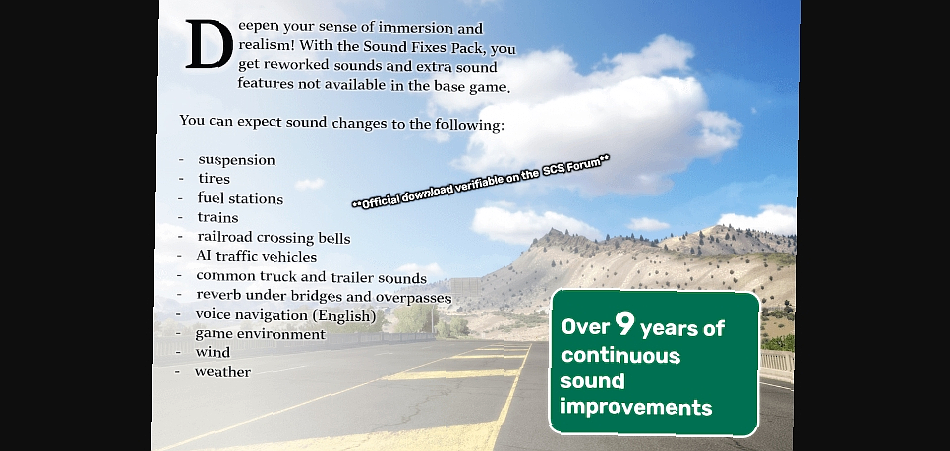 Deepen your sense of immersion and realism! With the Sound Fixes Pack, you get reworked sounds and extra sound features not available in the base game.

You can expect sound changes to the following:

- suspension
- tires
- fuel stations
- trains
- railroad crossing bells
- AI traffic vehicles
- common truck and trailer sounds
- reverb under bridges and overpasses
- voice navigation (English)
- game environment
- wind
- weather

**Official download verifiable on the SCS Forum**

Over 9 years of continuous sound improvements